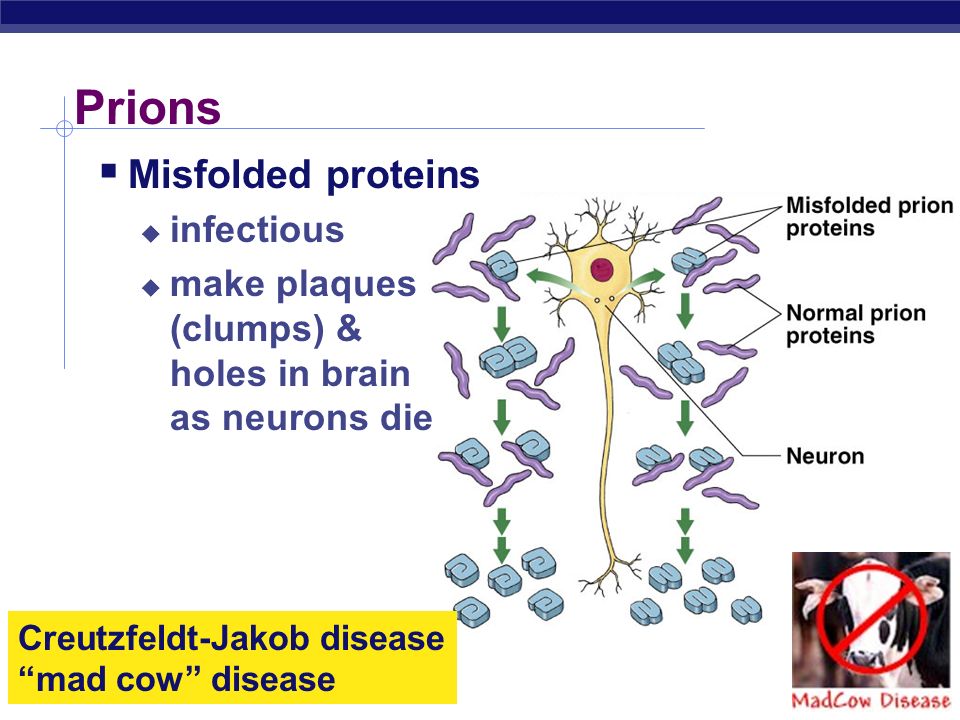 Prions

▪ Misfolded proteins

◆ infectious

◆ make plaques (clumps) & holes in brain as neurons die

Misfolded prion proteins

Normal prion proteins

Neuron

Creutzfeldt-Jakob disease
“mad cow” disease

MadCow Disease